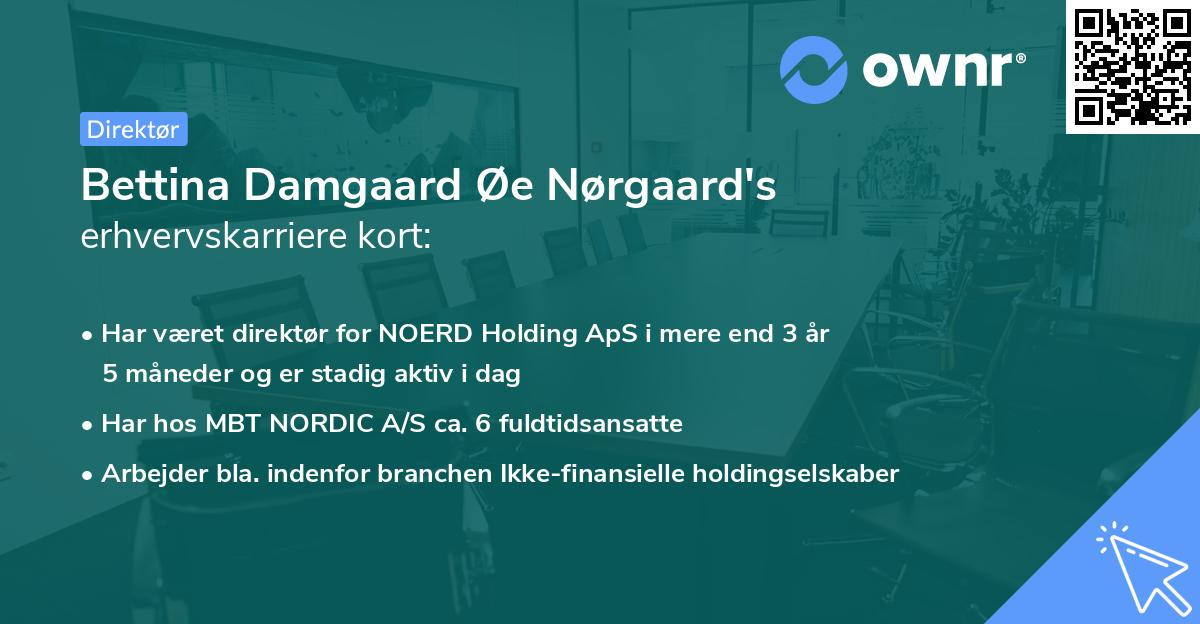 ownr®

Direktør

Bettina Damgaard Øe Nørgaard's erhvervskarriere kort:

• Har været direktør for NOERD Holding ApS i mere end 3 år 5 måneder og er stadig aktiv i dag

• Har hos MBT NORDIC A/S ca. 6 fuldtidsansatte

• Arbejder bla. indenfor branchen Ikke-finansielle holdingselskaber